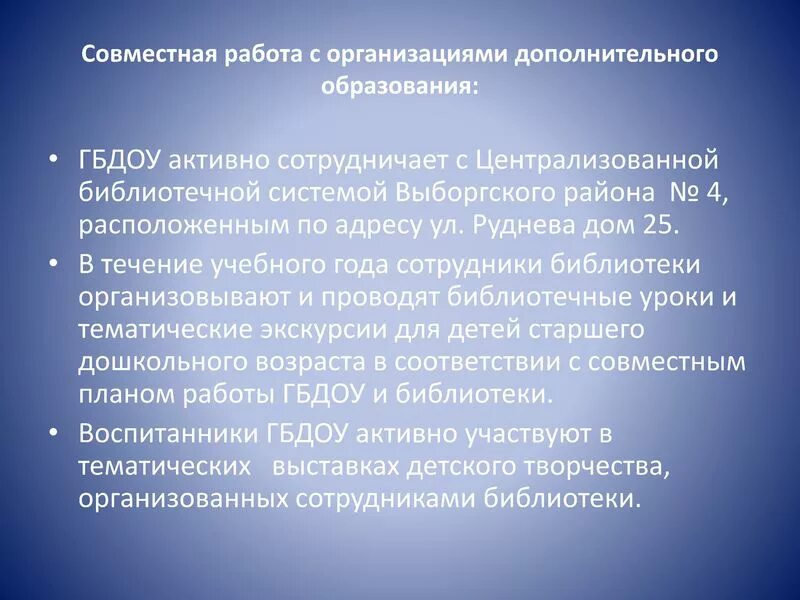 Совместная работа с организациями дополнительного образования:

• ГБДОУ активно сотрудничает с Централизованной библиотечной системой Выборгского района № 4, расположенным по адресу ул. Руднева дом 25.
• В течение учебного года сотрудники библиотеки организовывают и проводят библиотечные уроки и тематические экскурсии для детей старшего дошкольного возраста в соответствии с совместным планом работы ГБДОУ и библиотеки.
• Воспитанники ГБДОУ активно участвуют в тематических выставках детского творчества, организованных сотрудниками библиотеки.